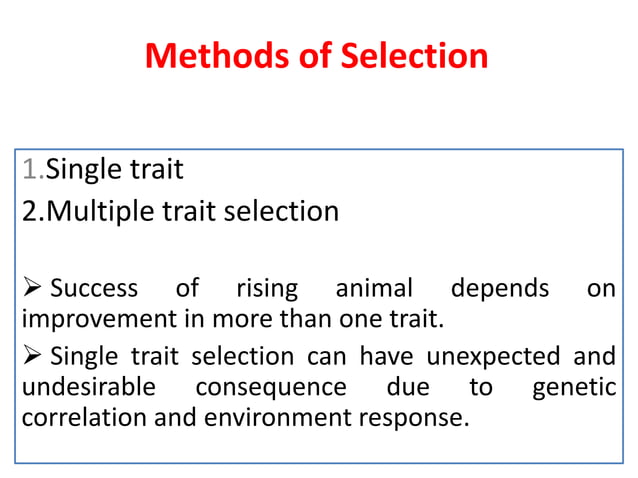 Methods of Selection

1.Single trait

2.Multiple trait selection

➢ Success of rising animal depends on improvement in more than one trait.

➢ Single trait selection can have unexpected and undesirable consequence due to genetic correlation and environment response.